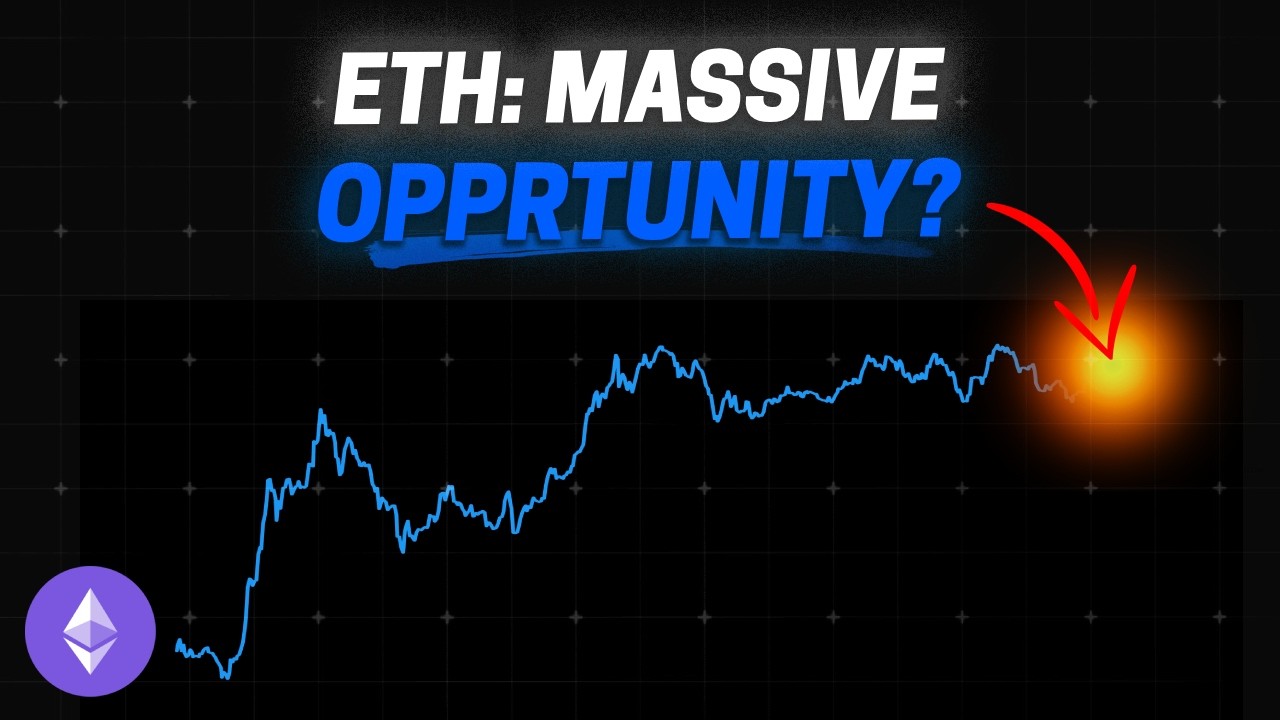 ETH: MASSIVE
OPPRTUNITY?